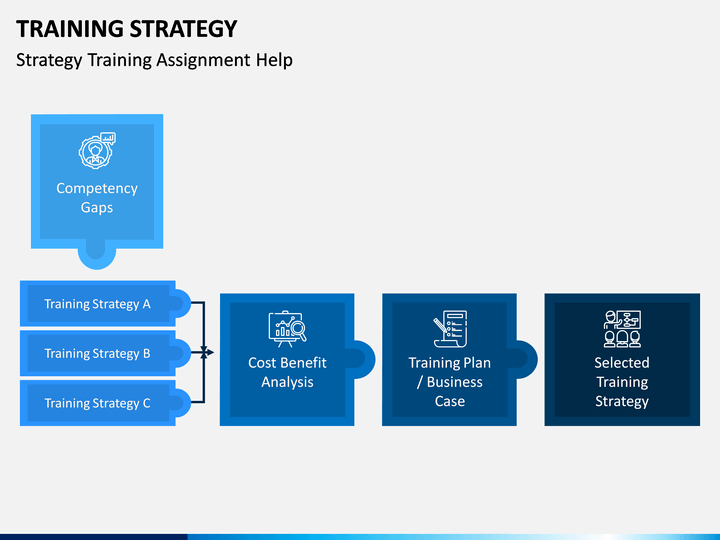 TRAINING STRATEGY

Strategy Training Assignment Help

Competency Gaps

Training Strategy A

Training Strategy B

Training Strategy C

Cost Benefit Analysis

Training Plan / Business Case

Selected Training Strategy